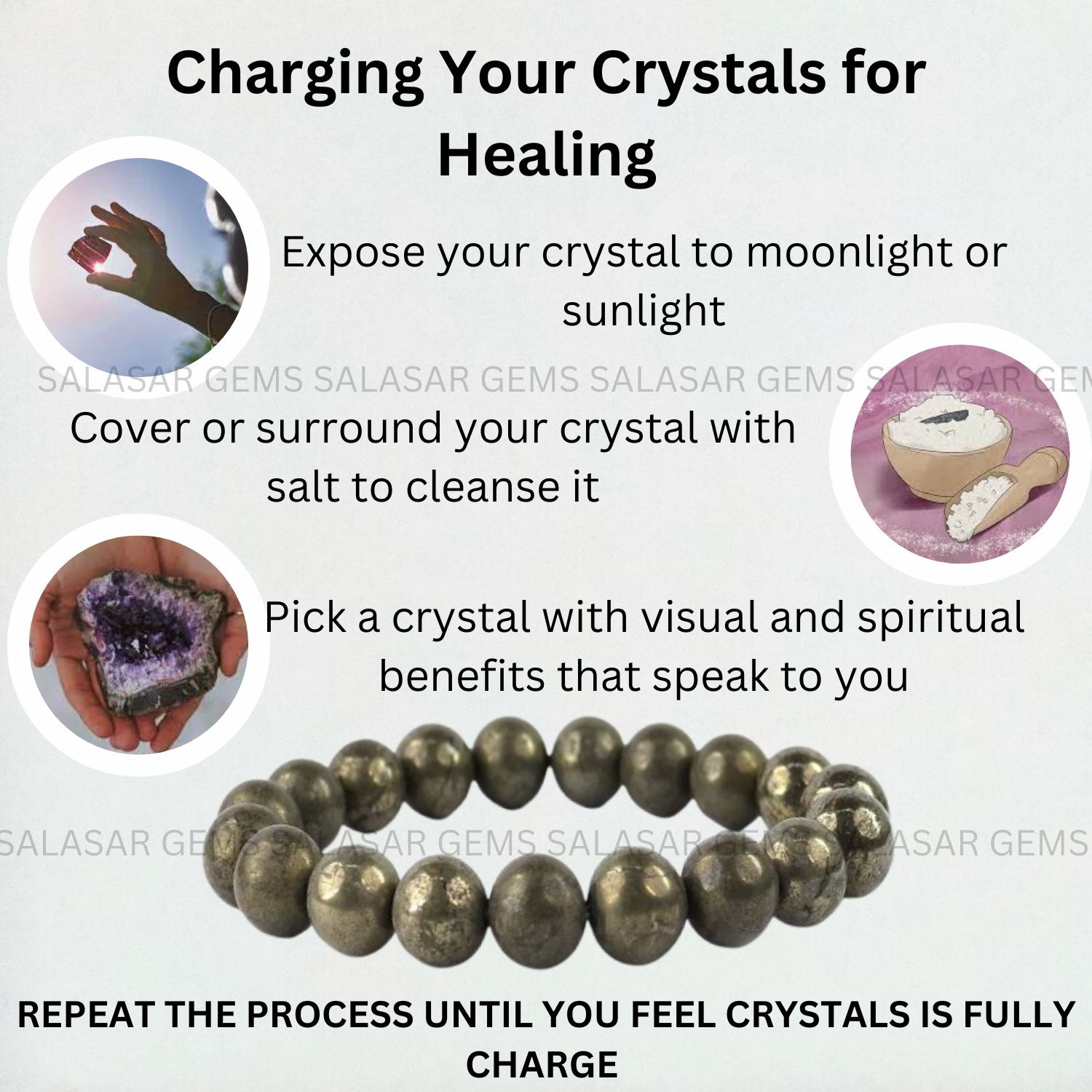 Charging Your Crystals for Healing

Expose your crystal to moonlight or sunlight

SALASAR GEMS SALASAR GEMS SALASAR GEMS SALASAR GEM

Cover or surround your crystal with salt to cleanse it

Pick a crystal with visual and spiritual benefits that speak to you

SALASAR GEMS SALASAR GEMS SALASAR GEMS SALASAR GEMS

REPEAT THE PROCESS UNTIL YOU FEEL CRYSTALS IS FULLY CHARGE